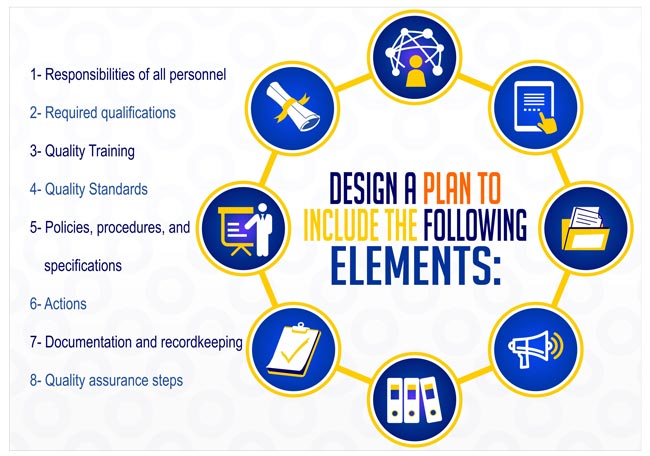 1- Responsibilities of all personnel

2- Required qualifications

3- Quality Training

4- Quality Standards

5- Policies, procedures, and specifications

6- Actions

7- Documentation and recordkeeping

8- Quality assurance steps

DESIGN A PLAN TO INCLUDE THE FOLLOWING ELEMENTS: